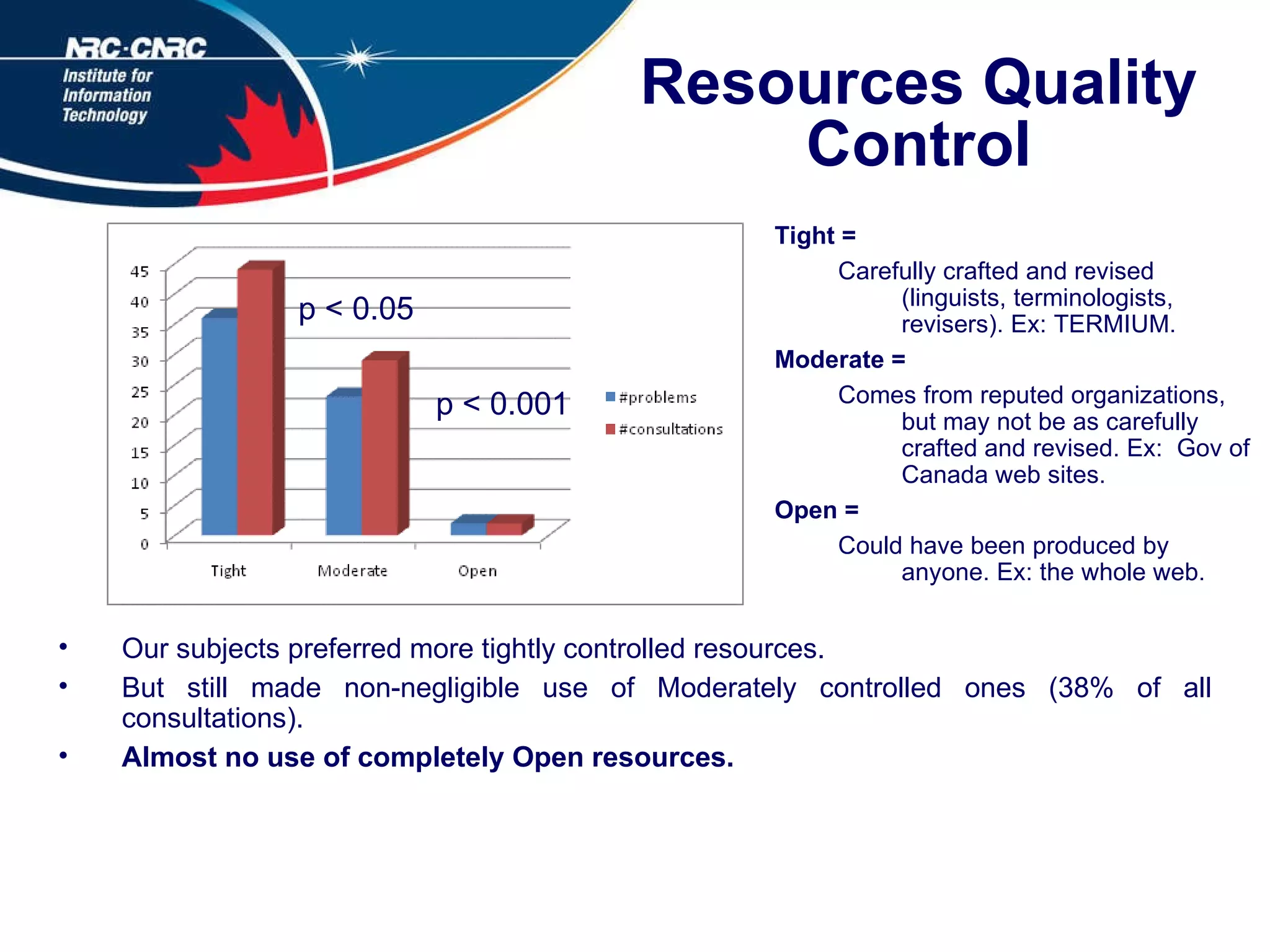 NRC·CNRC
Institute for Information Technology

Resources Quality Control

45
40
35
30
25
20
15
10
5
0

p < 0.05

p < 0.001

#problems
#consultations

Tight
Moderate
Open

Tight =
Carefully crafted and revised (linguists, terminologists, revisers). Ex: TERMIUM.

Moderate =
Comes from reputed organizations, but may not be as carefully crafted and revised. Ex: Gov of Canada web sites.

Open =
Could have been produced by anyone. Ex: the whole web.

• Our subjects preferred more tightly controlled resources.
• But still made non-negligible use of Moderately controlled ones (38% of all consultations).
• Almost no use of completely Open resources.